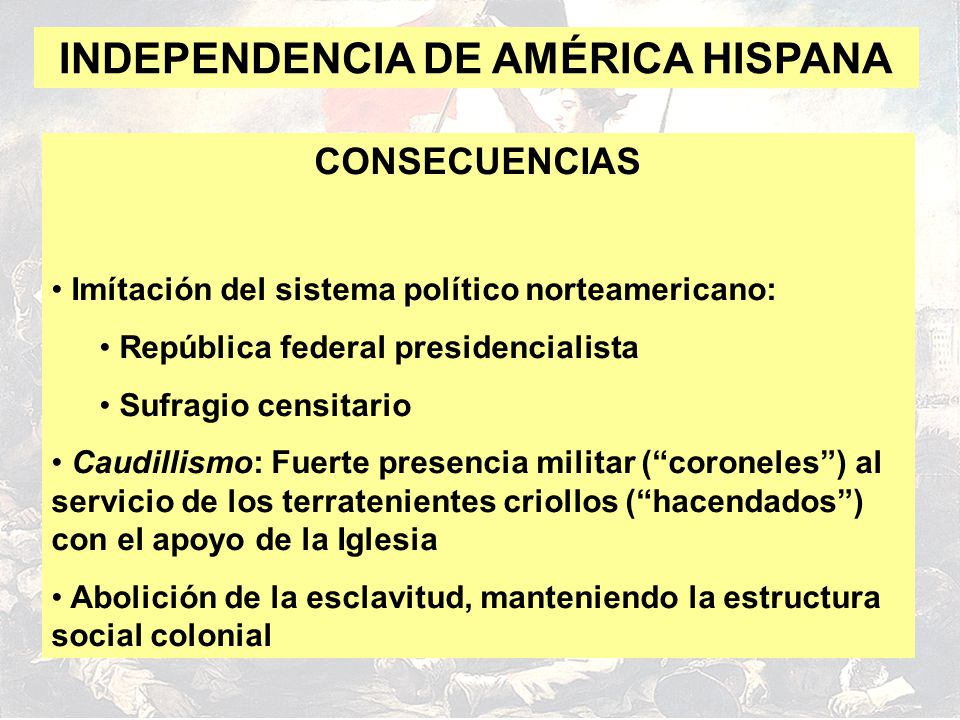 INDEPENDENCIA DE AMÉRICA HISPANA

CONSECUENCIAS

• Imítación del sistema político norteamericano:

• República federal presidencialista

• Sufragio censitario

• Caudillismo: Fuerte presencia militar (“coroneles”) al servicio de los terratenientes criollos (“hacendados”) con el apoyo de la Iglesia

• Abolición de la esclavitud, manteniendo la estructura social colonial